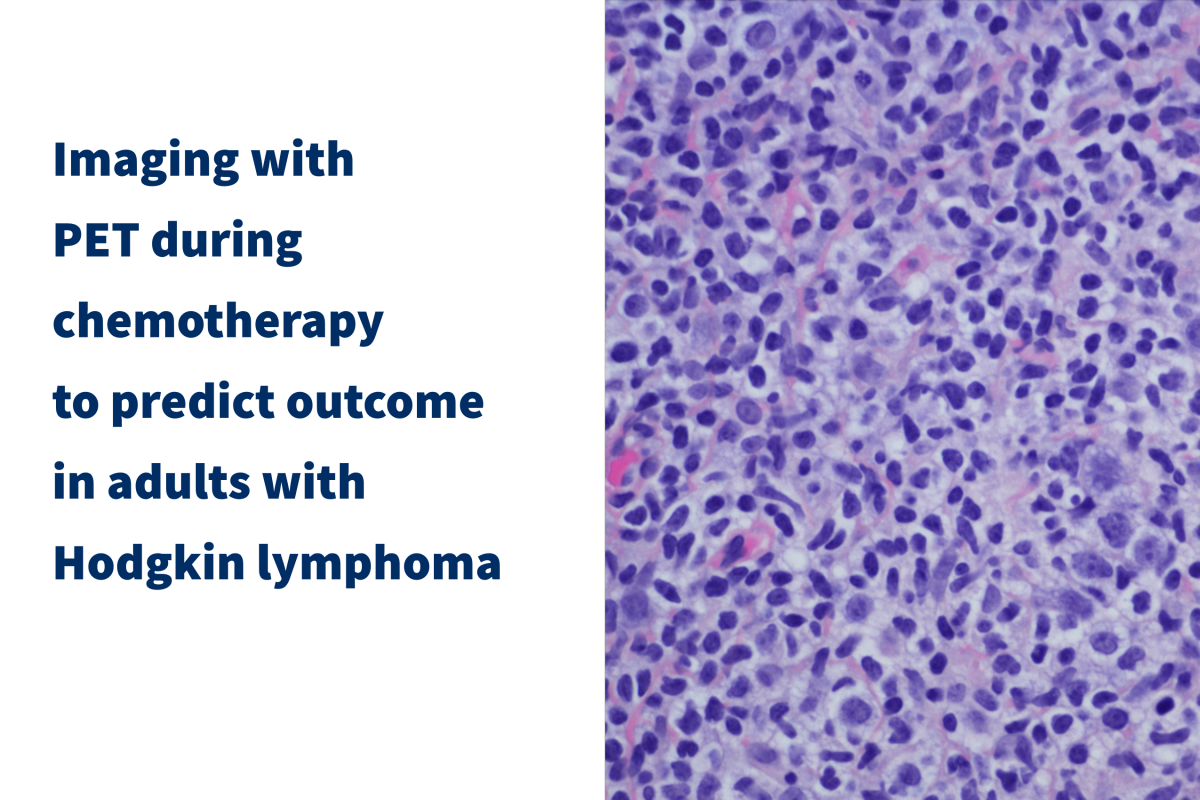 Imaging with PET during chemotherapy to predict outcome in adults with Hodgkin lymphoma